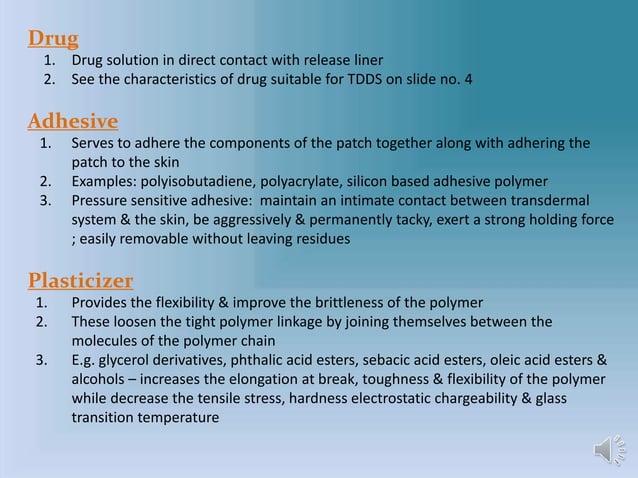 Drug
1. Drug solution in direct contact with release liner
2. See the characteristics of drug suitable for TDDS on slide no. 4

Adhesive
1. Serves to adhere the components of the patch together along with adhering the patch to the skin
2. Examples: polyisobutadiene, polyacrylate, silicon based adhesive polymer
3. Pressure sensitive adhesive: maintain an intimate contact between transdermal system & the skin, be aggressively & permanently tacky, exert a strong holding force ; easily removable without leaving residues

Plasticizer
1. Provides the flexibility & improve the brittleness of the polymer
2. These loosen the tight polymer linkage by joining themselves between the molecules of the polymer chain
3. E.g. glycerol derivatives, phthalic acid esters, sebacic acid esters, oleic acid esters & alcohols – increases the elongation at break, toughness & flexibility of the polymer while decrease the tensile stress, hardness electrostatic chargeability & glass transition temperature